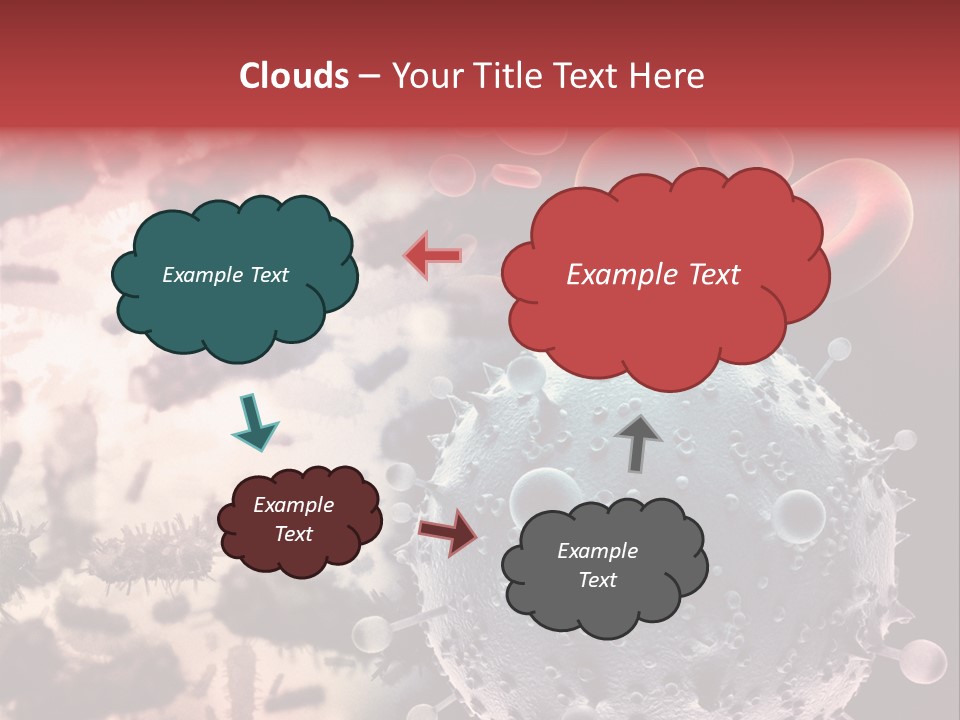 Clouds – Your Title Text Here

Example Text

Example Text

Example Text

Example Text